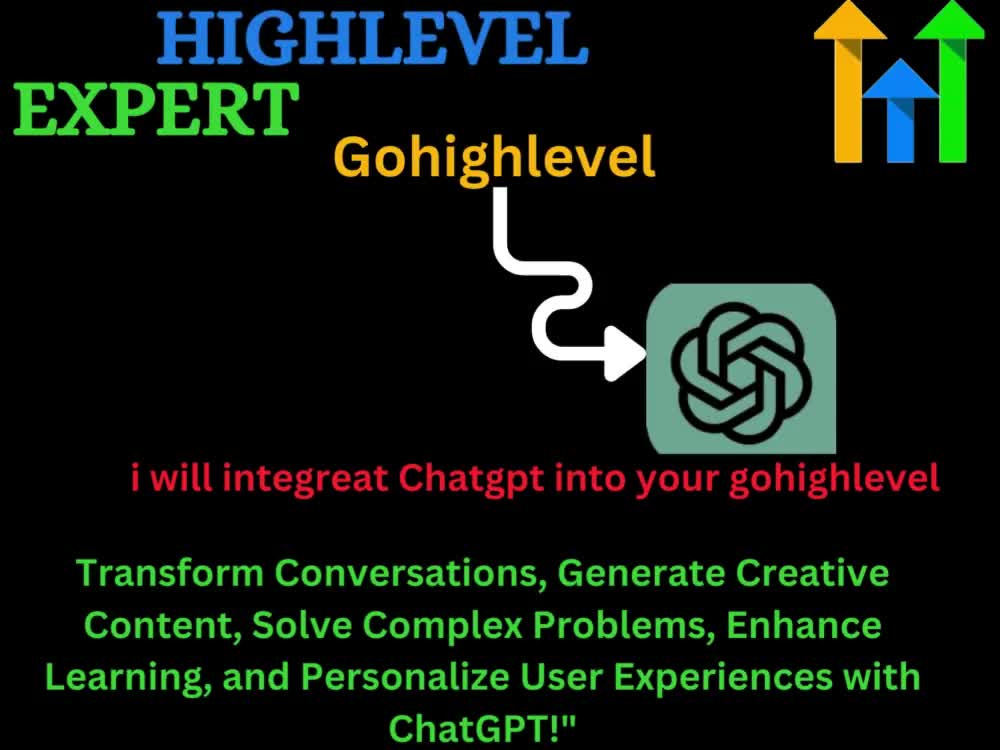 HIGHLEVEL
EXPERT

Gohighlevel

i will integreat Chatgpt into your gohighlevel

Transform Conversations, Generate Creative Content, Solve Complex Problems, Enhance Learning, and Personalize User Experiences with ChatGPT!"